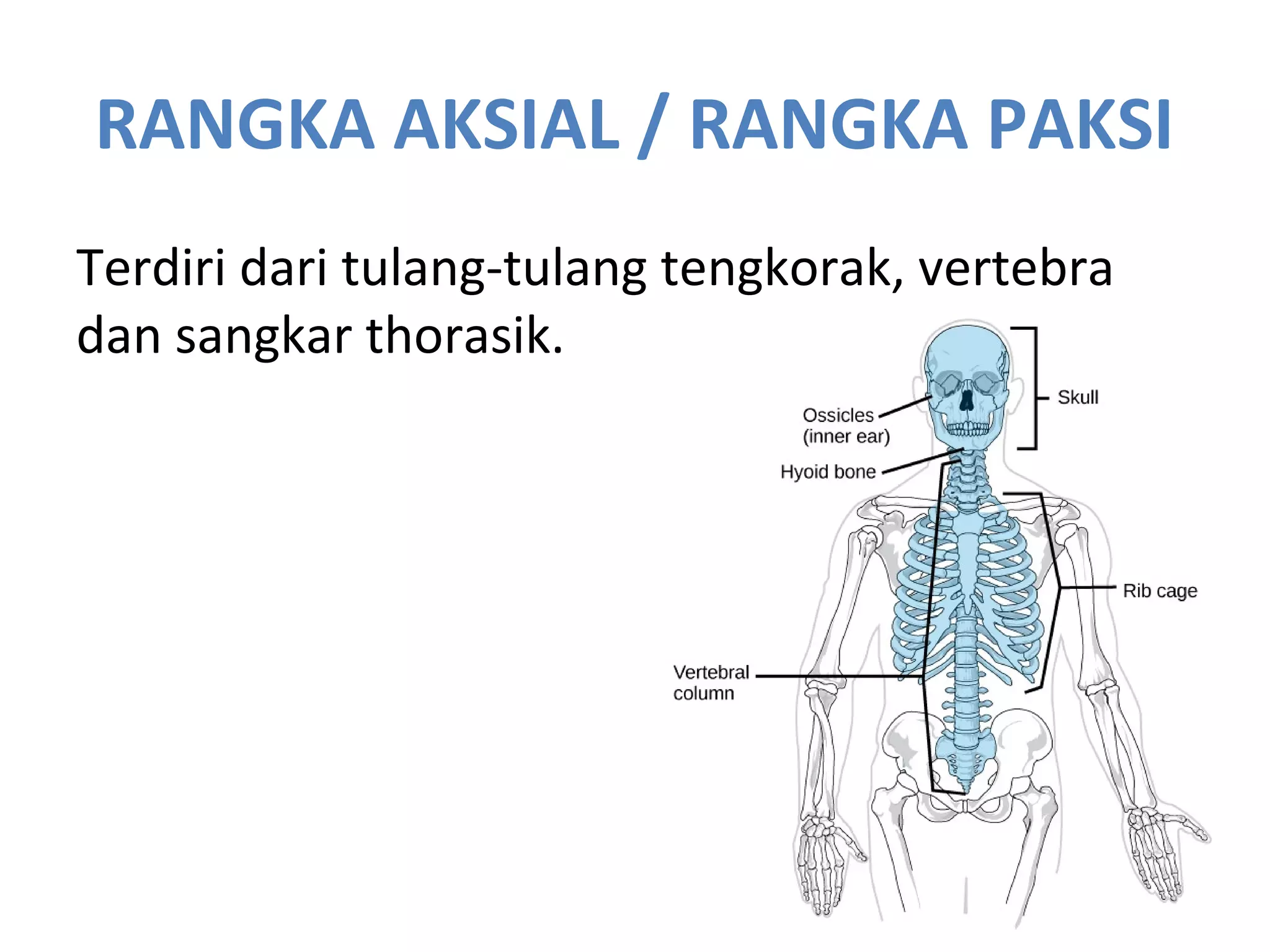 RANGKA AKSIAL / RANGKA PAKSI

Terdiri dari tulang-tulang tengkorak, vertebra dan sangkar thorasik.

Skull

Ossicles (inner ear)

Hyoid bone

Rib cage

Vertebral column